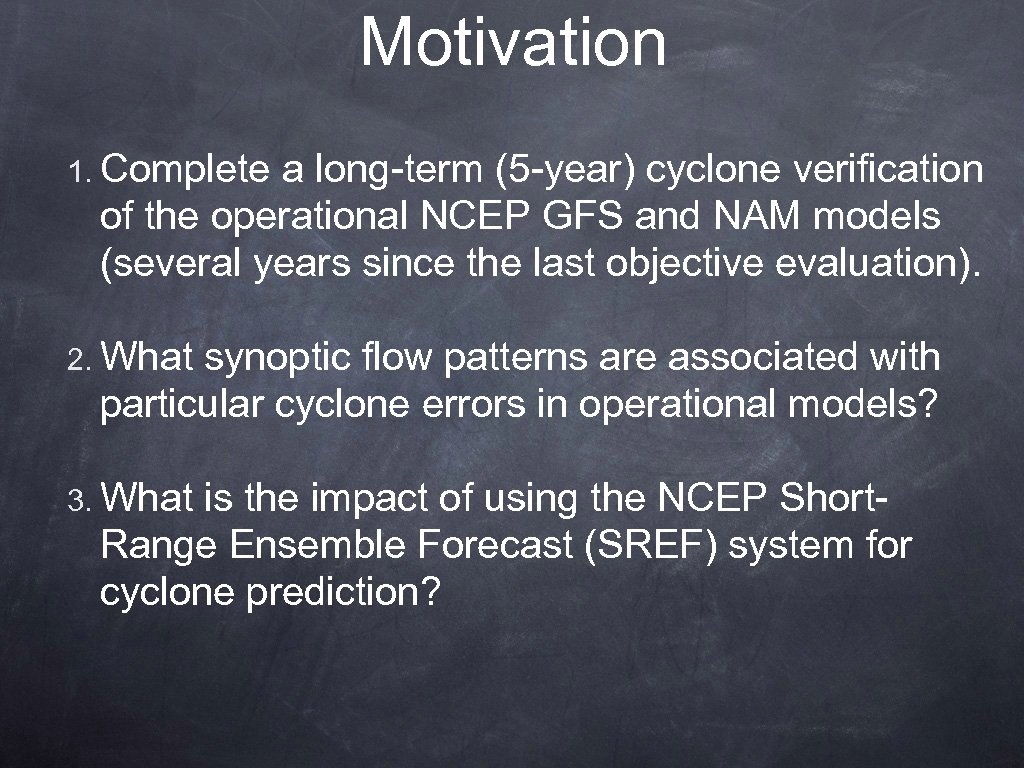 Motivation

1. Complete a long-term (5-year) cyclone verification of the operational NCEP GFS and NAM models (several years since the last objective evaluation).

2. What synoptic flow patterns are associated with particular cyclone errors in operational models?

3. What is the impact of using the NCEP Short-Range Ensemble Forecast (SREF) system for cyclone prediction?